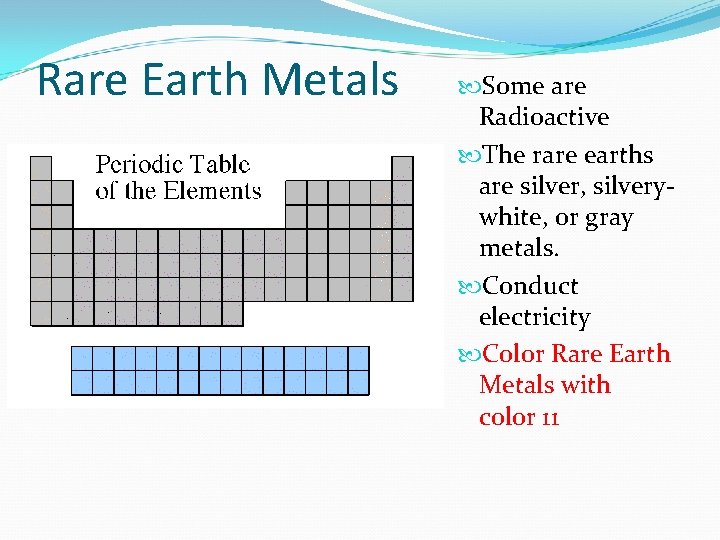 Rare Earth Metals

Periodic Table of the Elements

Some are Radioactive

The rare earths are silver, silvery-white, or gray metals.

Conduct electricity

Color Rare Earth Metals with color 11